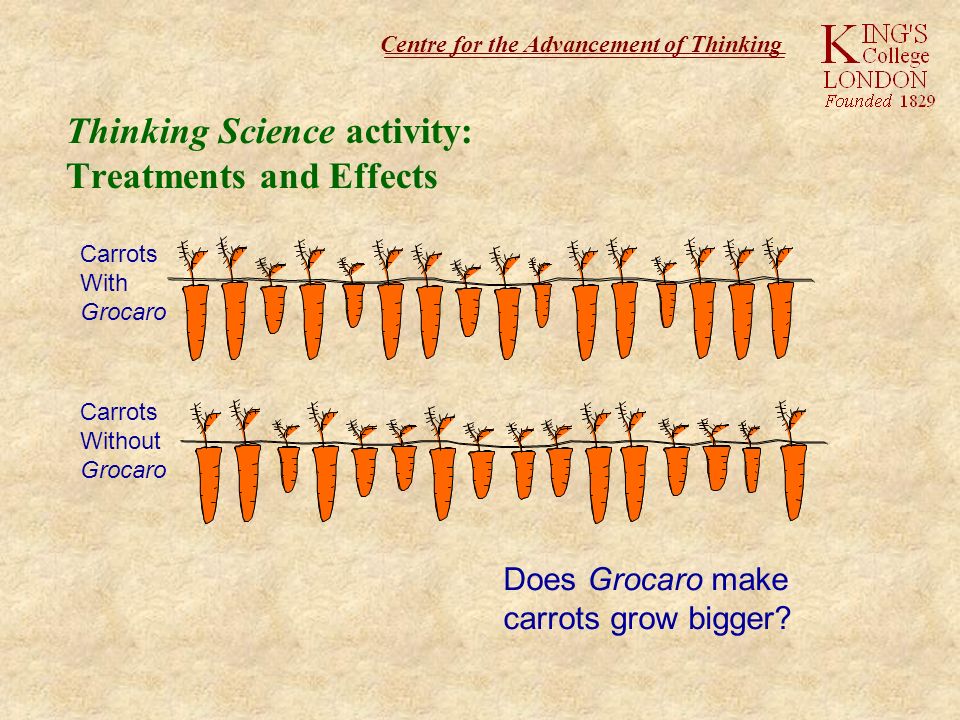 Centre for the Advancement of Thinking

KING'S College LONDON Founded 1829

Thinking Science activity: Treatments and Effects

Carrots With Grocaro

Carrots Without Grocaro

Does Grocaro make carrots grow bigger?